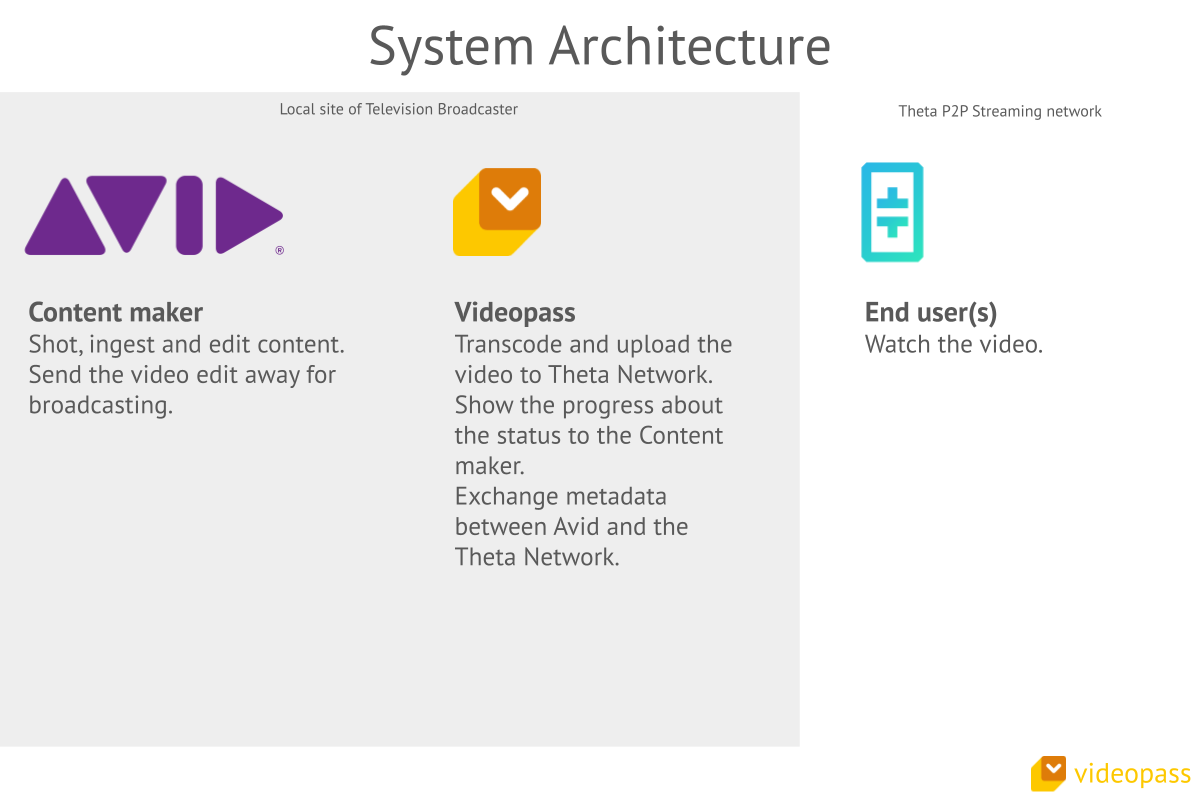 System Architecture

Local site of Television Broadcaster

AVID®

Content maker
Shot, ingest and edit content. Send the video edit away for broadcasting.

Videopass
Transcode and upload the video to Theta Network. Show the progress about the status to the Content maker.
Exchange metadata between Avid and the Theta Network.

Theta P2P Streaming network

End user(s)
Watch the video.

videopass